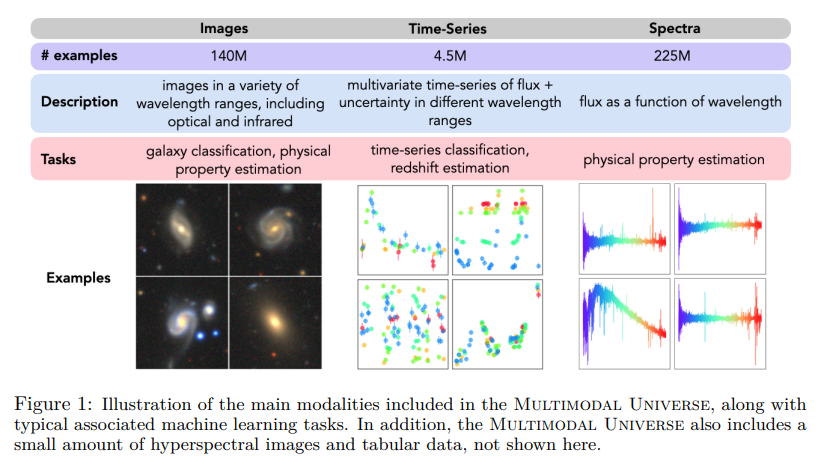 | | Images | Time-Series | Spectra |
|---|---|---|---|
| # examples | 140M | 4.5M | 225M |
| Description | images in a variety of wavelength ranges, including optical and infrared | multivariate time-series of flux + uncertainty in different wavelength ranges | flux as a function of wavelength |
| Tasks | galaxy classification, physical property estimation | time-series classification, redshift estimation | physical property estimation |
| Examples | | | |

Figure 1: Illustration of the main modalities included in the MULTIMODAL UNIVERSE, along with typical associated machine learning tasks. In addition, the MULTIMODAL UNIVERSE also includes a small amount of hyperspectral images and tabular data, not shown here.